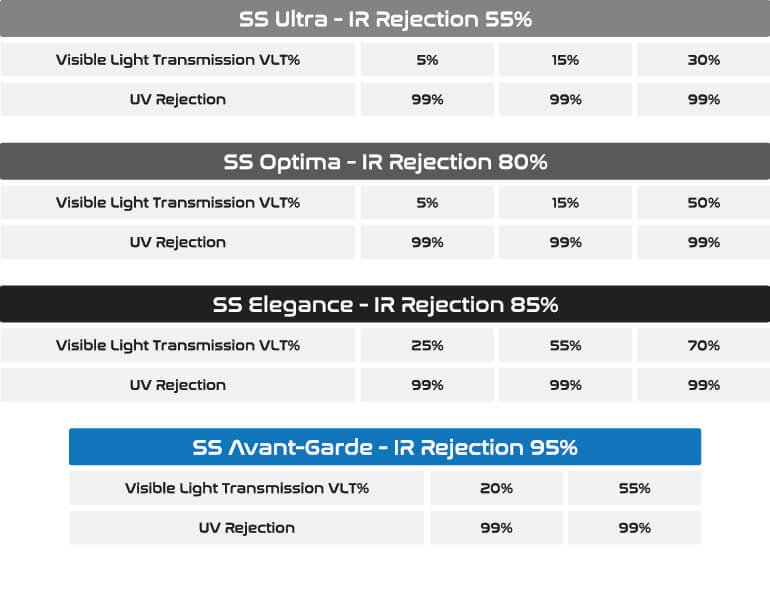 SS Ultra - IR Rejection 55%

| Visible Light Transmission VLT% | 5% | 15% | 30% |
|---|---|---|---|
| UV Rejection | 99% | 99% | 99% |

SS Optima - IR Rejection 80%

| Visible Light Transmission VLT% | 5% | 15% | 50% |
|---|---|---|---|
| UV Rejection | 99% | 99% | 99% |

SS Elegance - IR Rejection 85%

| Visible Light Transmission VLT% | 25% | 55% | 70% |
|---|---|---|---|
| UV Rejection | 99% | 99% | 99% |

SS Avant-Garde - IR Rejection 95%

| Visible Light Transmission VLT% | 20% | 55% |
|---|---|---|
| UV Rejection | 99% | 99% |